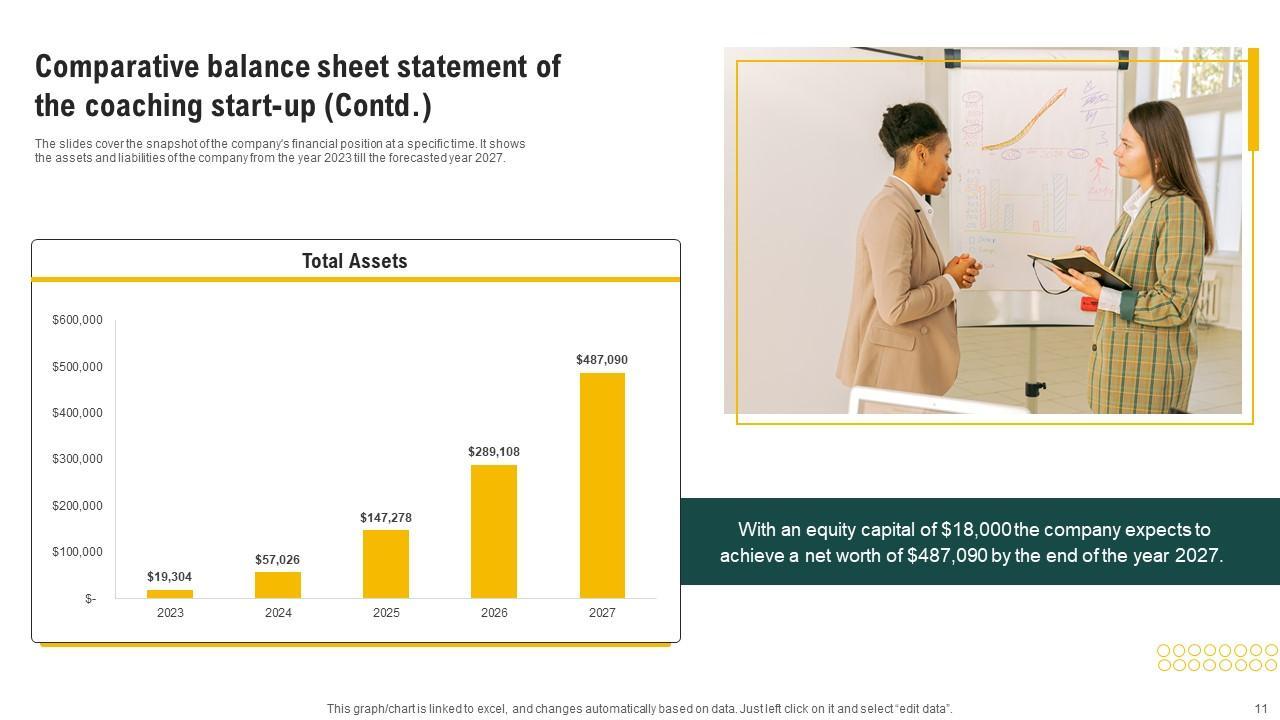 Comparative balance sheet statement of the coaching start-up (Contd.)

The slides cover the snapshot of the company's financial position at a specific time. It shows the assets and liabilities of the company from the year 2023 till the forecasted year 2027.

Total Assets

$600,000
$500,000
$400,000
$300,000
$200,000
$100,000
$-

$19,304
$57,026
$147,278
$289,108
$487,090

2023
2024
2025
2026
2027

With an equity capital of $18,000 the company expects to achieve a net worth of $487,090 by the end of the year 2027.

This graph/chart is linked to excel, and changes automatically based on data. Just left click on it and select "edit data".

11